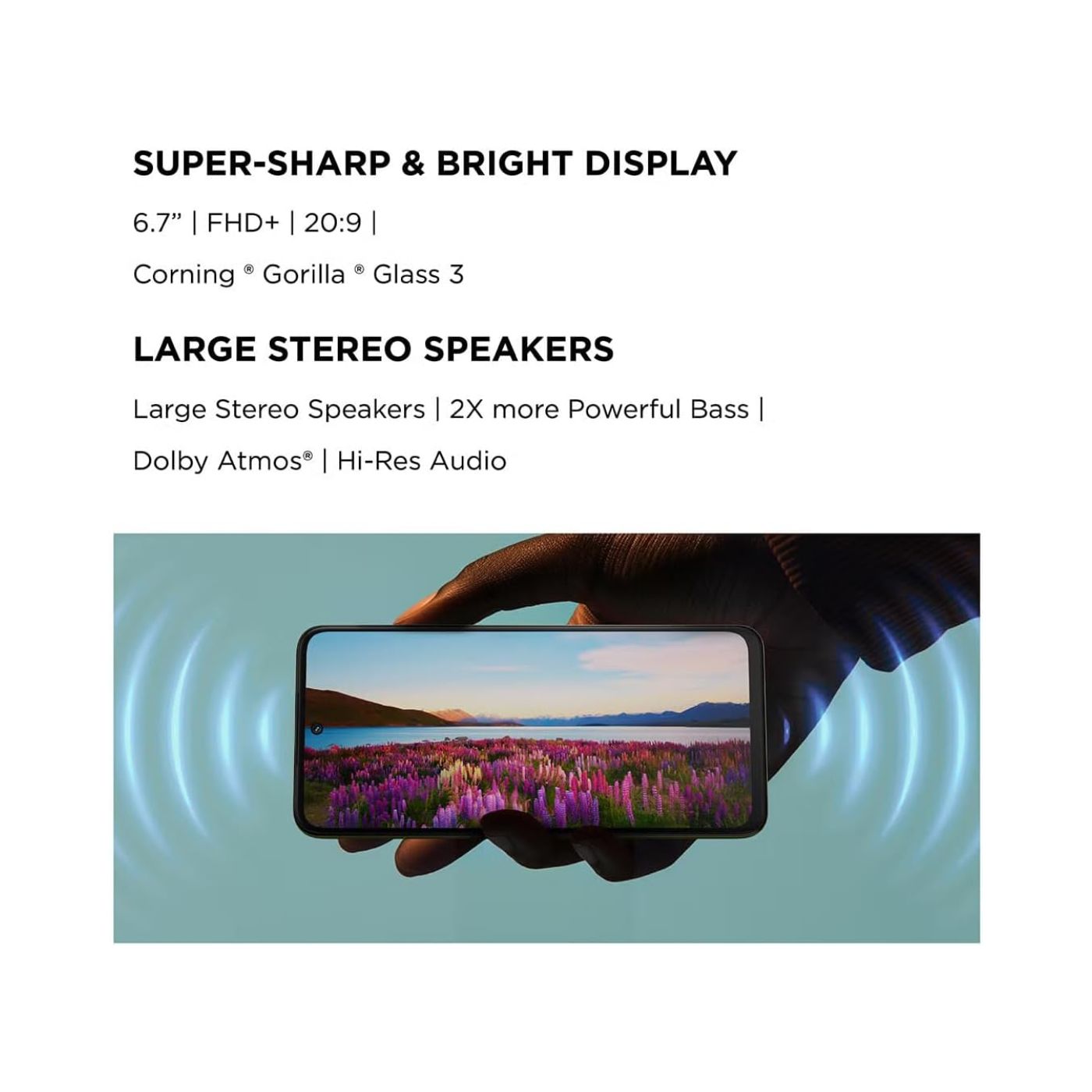 SUPER-SHARP & BRIGHT DISPLAY

6.7” | FHD+ | 20:9 |

Corning ® Gorilla ® Glass 3

LARGE STEREO SPEAKERS

Large Stereo Speakers | 2X more Powerful Bass |

Dolby Atmos® | Hi-Res Audio